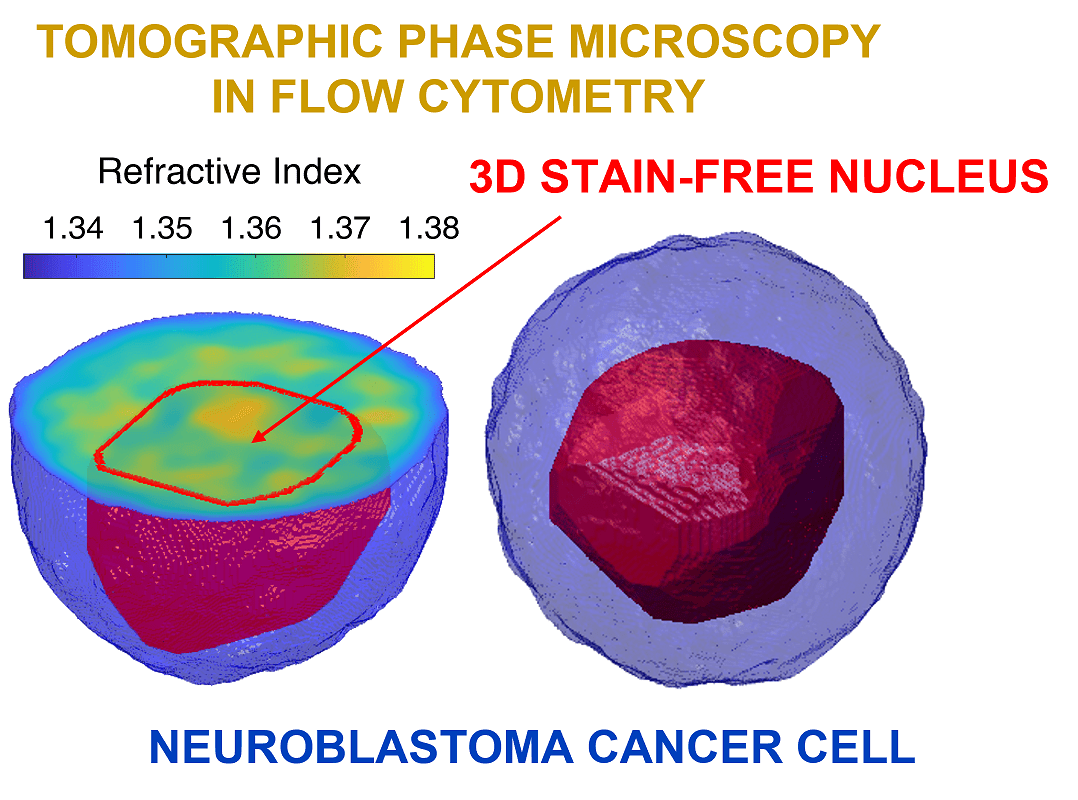 TOMOGRAPHIC PHASE MICROSCOPY
IN FLOW CYTOMETRY

Refractive Index

1.34 1.35 1.36 1.37 1.38

3D STAIN-FREE NUCLEUS

NEUROBLASTOMA CANCER CELL